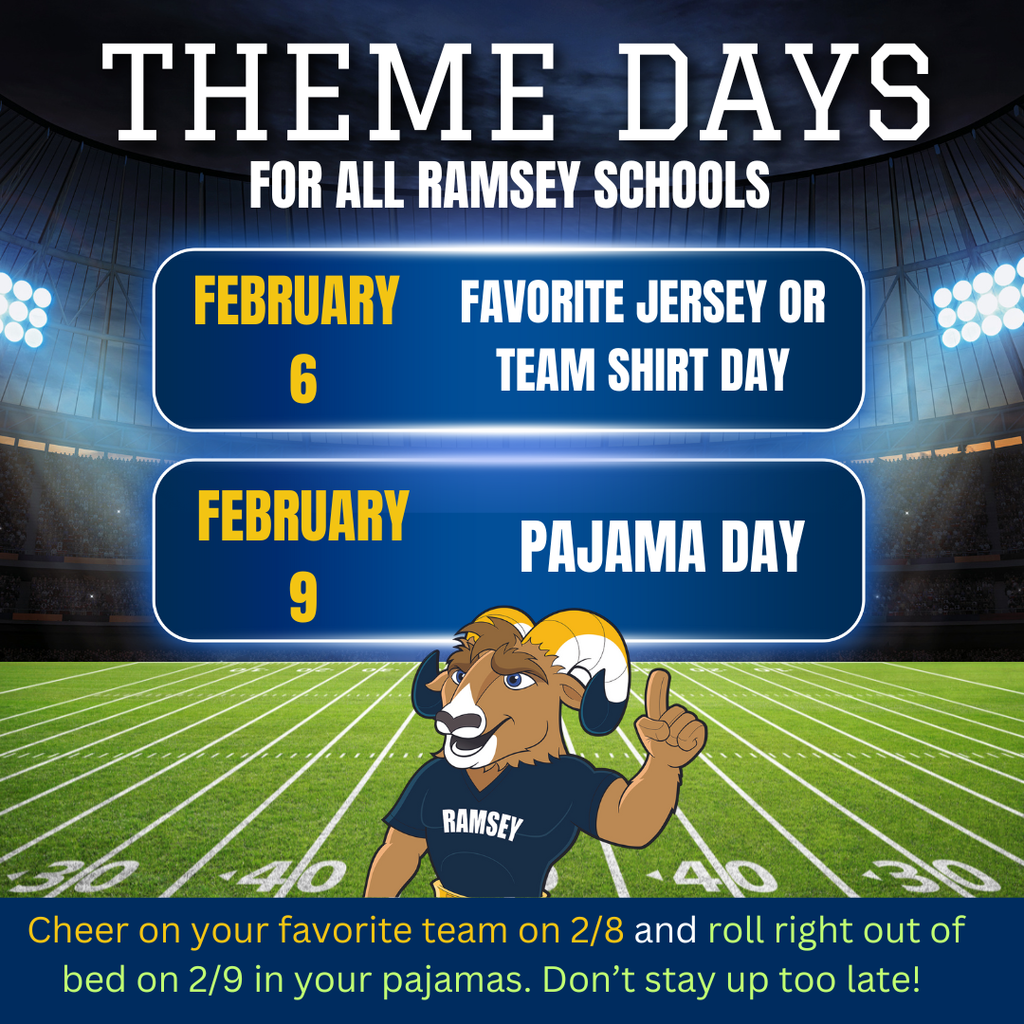 THEME DAYS
FOR ALL RAMSEY SCHOOLS

FEBRUARY 6
FAVORITE JERSEY OR TEAM SHIRT DAY

FEBRUARY 9
PAJAMA DAY

RAMSEY

30 40 40 30

Cheer on your favorite team on 2/8 and roll right out of bed on 2/9 in your pajamas. Don't stay up too late!